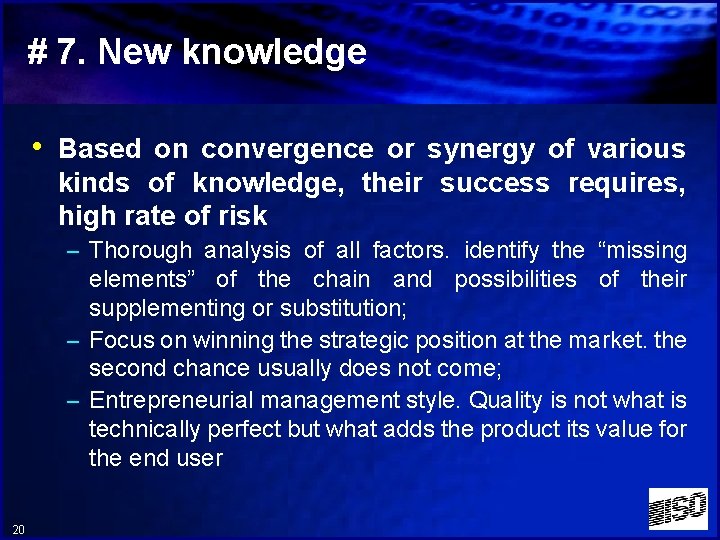 # 7. New knowledge

• Based on convergence or synergy of various kinds of knowledge, their success requires, high rate of risk

- Thorough analysis of all factors. identify the "missing elements" of the chain and possibilities of their supplementing or substitution;
- Focus on winning the strategic position at the market. the second chance usually does not come;
- Entrepreneurial management style. Quality is not what is technically perfect but what adds the product its value for the end user

20

ISO